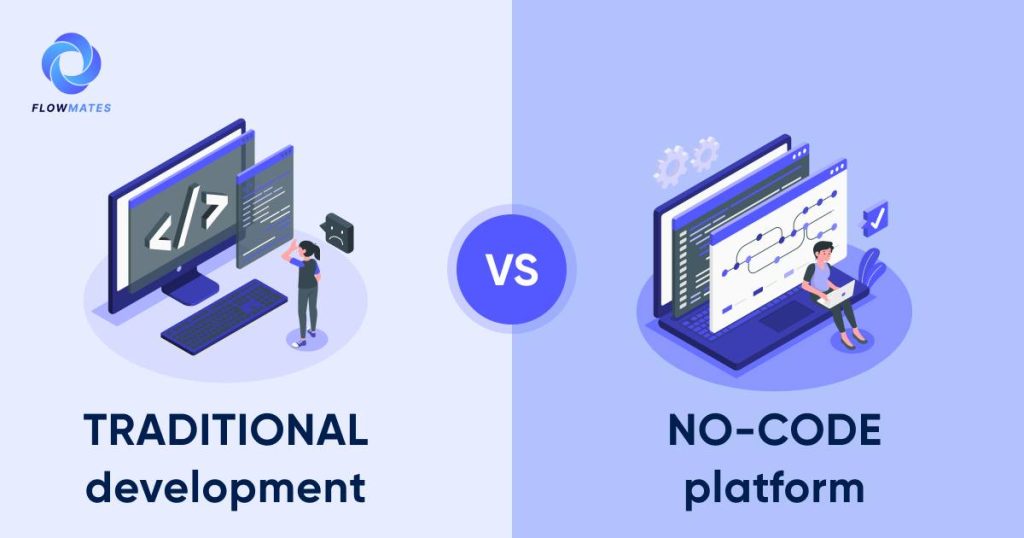 FLOWMATES

</>

VS

TRADITIONAL development

NO-CODE platform